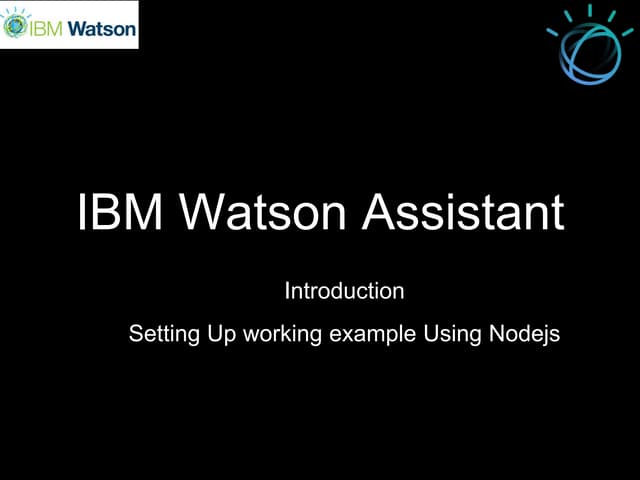 IBM Watson

IBM Watson Assistant

Introduction

Setting Up working example Using Nodejs